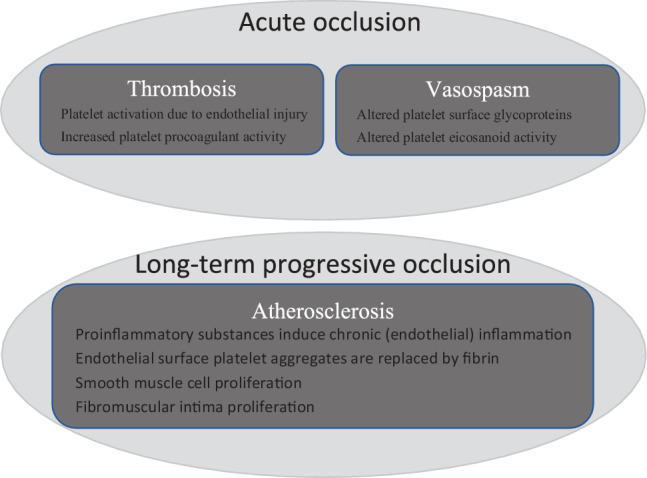 Acute occlusion

Thrombosis
Platelet activation due to endothelial injury
Increased platelet procoagulant activity

Vasospasm
Altered platelet surface glycoproteins
Altered platelet eicosanoid activity

Long-term progressive occlusion

Atherosclerosis
Proinflammatory substances induce chronic (endothelial) inflammation
Endothelial surface platelet aggregates are replaced by fibrin
Smooth muscle cell proliferation
Fibromuscular intima proliferation